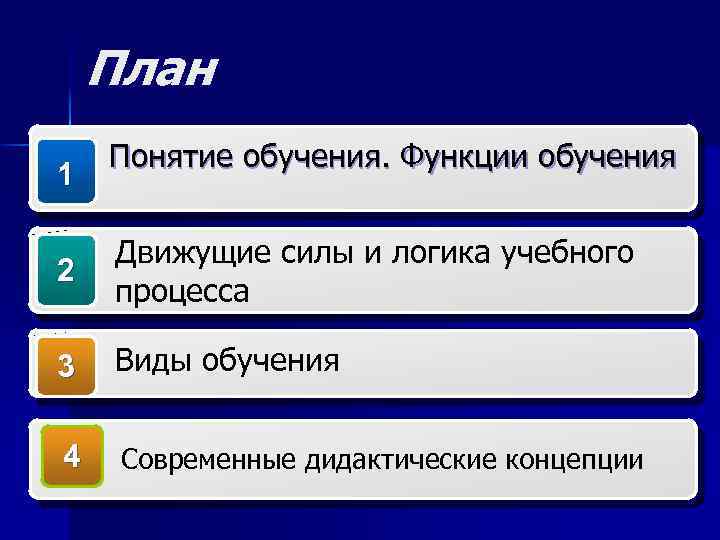 План

1 Понятие обучения. Функции обучения

2 Движущие силы и логика учебного процесса

3 Виды обучения

4 Современные дидактические концепции